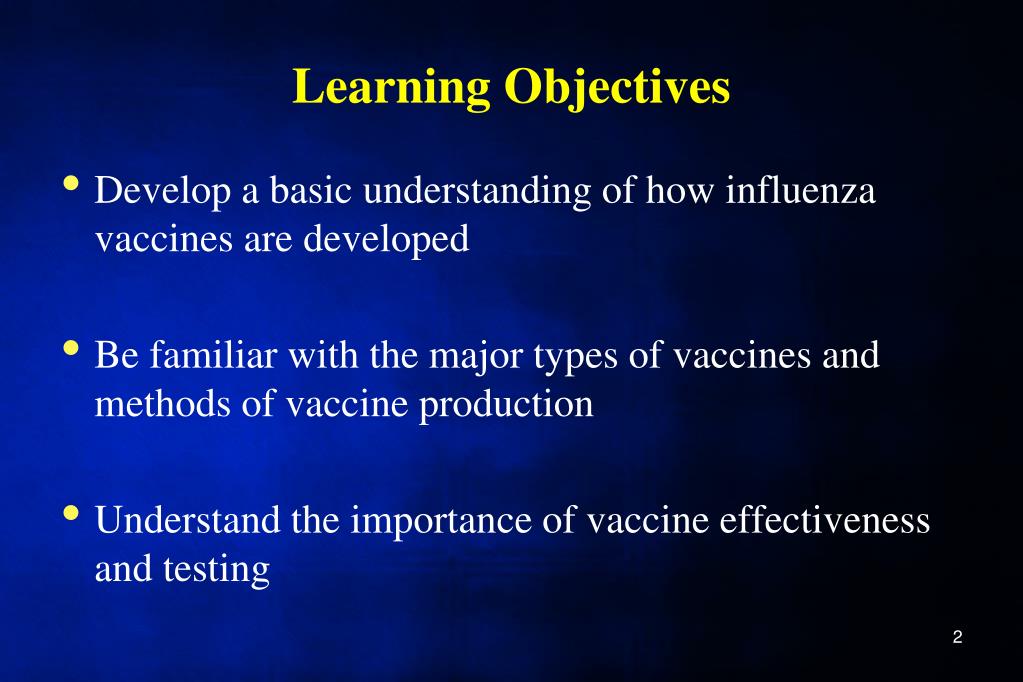 Learning Objectives

• Develop a basic understanding of how influenza vaccines are developed

• Be familiar with the major types of vaccines and methods of vaccine production

• Understand the importance of vaccine effectiveness and testing

2